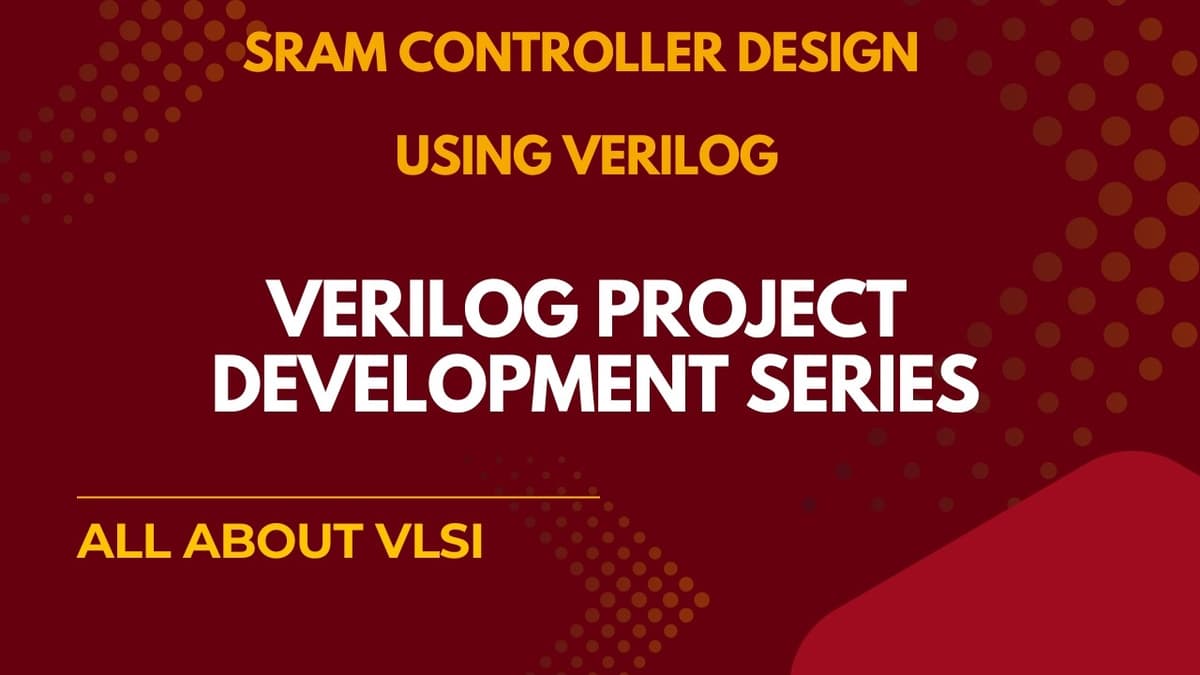 SRAM CONTROLLER DESIGN

USING VERILOG

VERILOG PROJECT DEVELOPMENT SERIES

ALL ABOUT VLSI